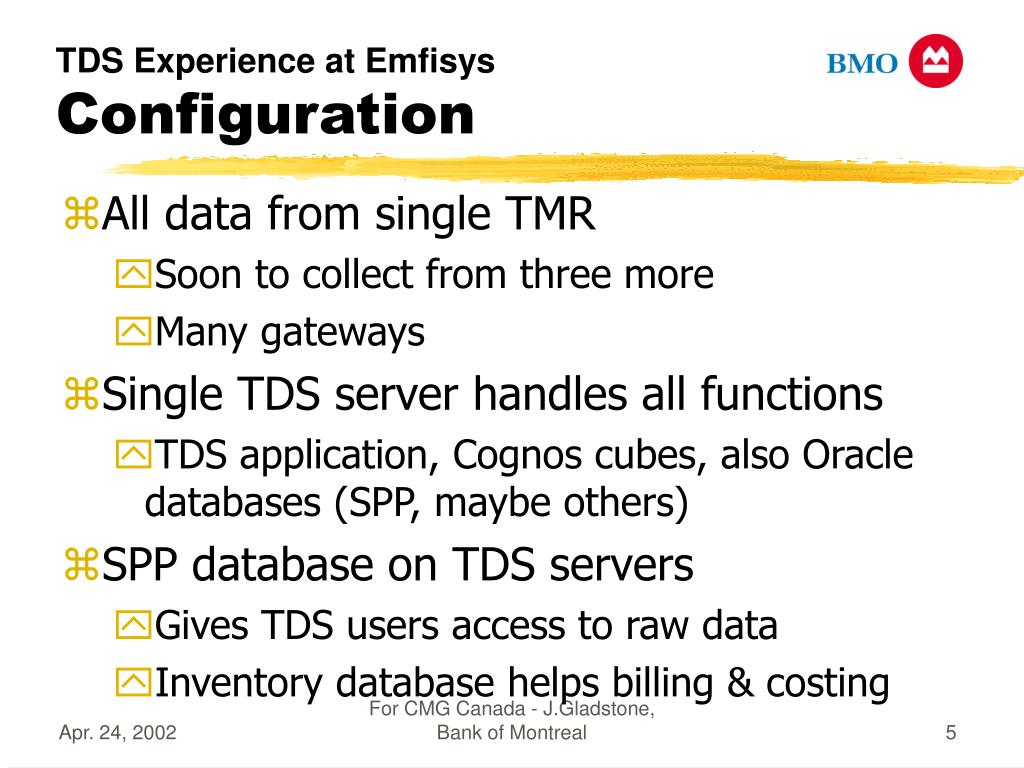 TDS Experience at Emfisys
Configuration

BMO

All data from single TMR
Soon to collect from three more
Many gateways
Single TDS server handles all functions
TDS application, Cognos cubes, also Oracle databases (SPP, maybe others)
SPP database on TDS servers
Gives TDS users access to raw data
Inventory database helps billing & costing

Apr. 24, 2002
For CMG Canada - J.Gladstone, Bank of Montreal
5